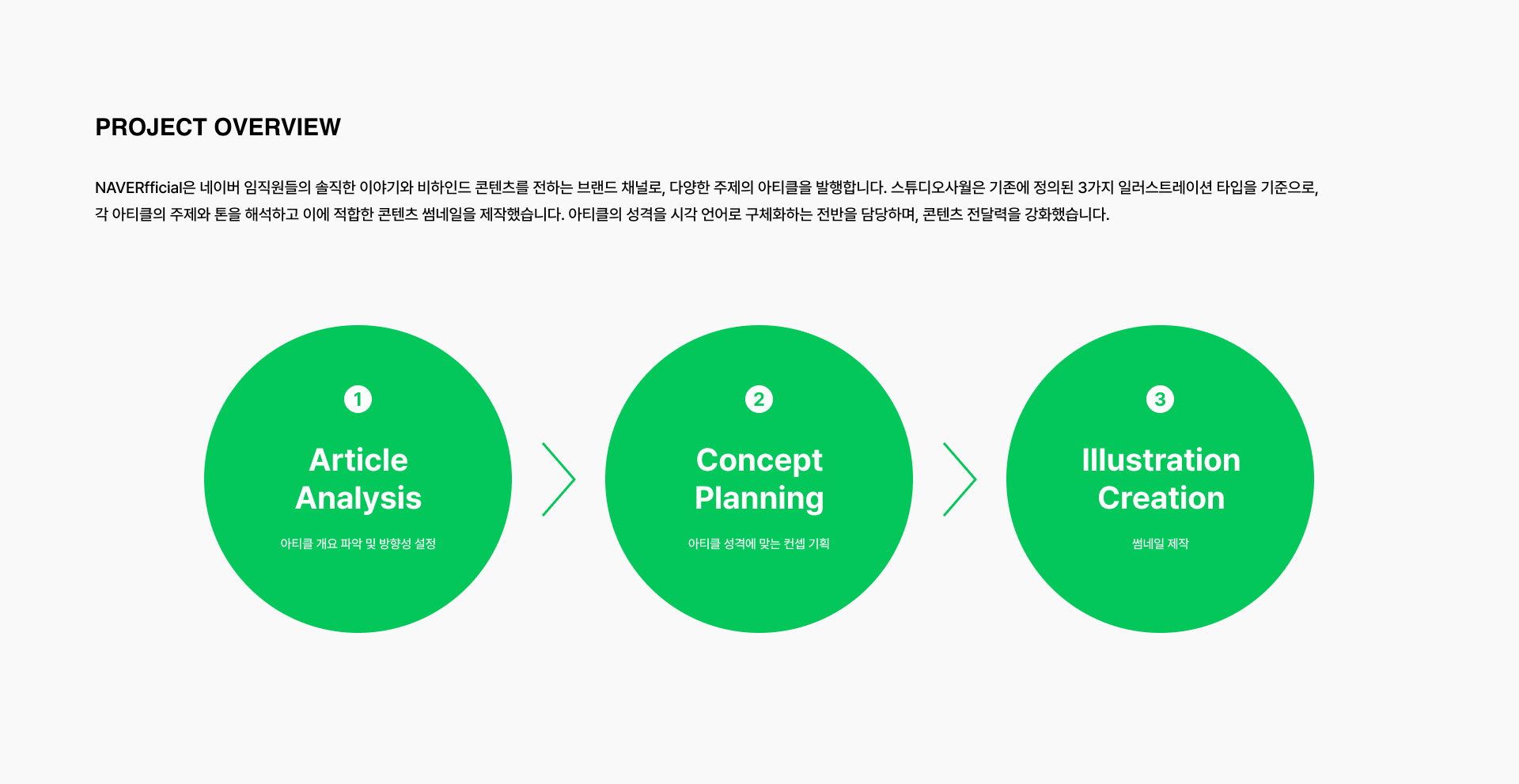 PROJECT OVERVIEW

NAVERfficial은 네이버 임직원들의 솔직한 이야기와 비하인드 콘텐츠를 전하는 브랜드 채널로, 다양한 주제의 아티클을 발행합니다. 스튜디오사월은 기존에 정의된 3가지 일러스트레이션 타입을 기준으로, 각 아티클의 주제와 톤을 해석하고 이에 적합한 콘텐츠 썸네일을 제작했습니다. 아티클의 성격을 시각 언어로 구체화하는 전반을 담당하며, 콘텐츠 전달력을 강화했습니다.

1
Article Analysis
아티클 개요 파악 및 방향성 설정

2
Concept Planning
아티클 성격에 맞는 컨셉 기획

3
Illustration Creation
썸네일 제작